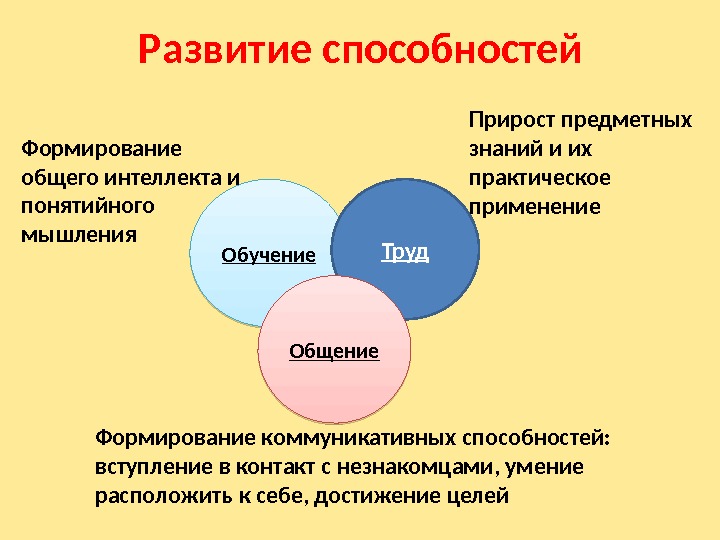 Развитие способностей

Формирование общего интеллекта и понятийного мышления

Прирост предметных знаний и их практическое применение

Обучение

Труд

Общение

Формирование коммуникативных способностей: вступление в контакт с незнакомцами, умение расположить к себе, достижение целей